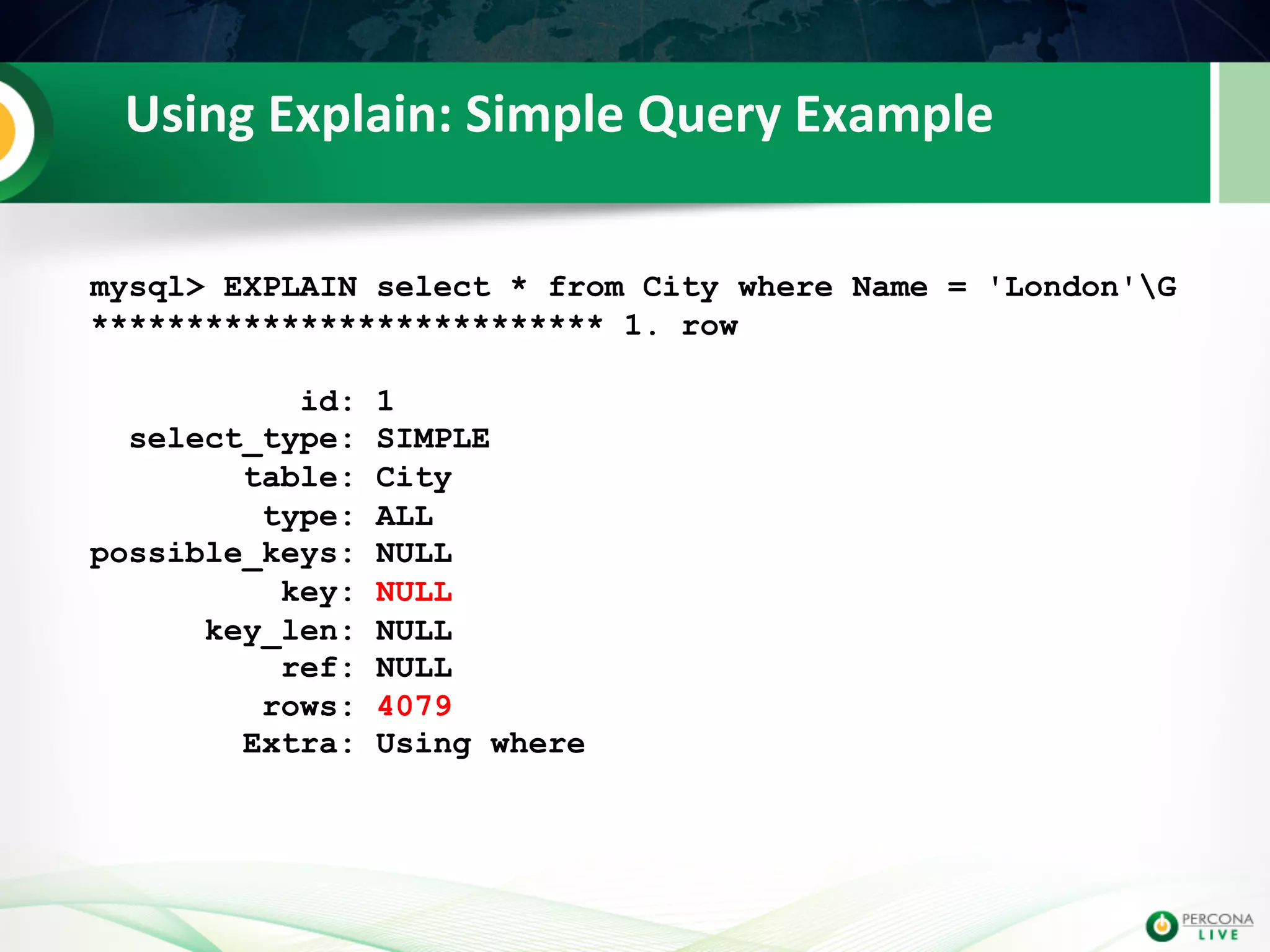 Using Explain: Simple Query Example

mysql> EXPLAIN select * from City where Name = 'London'\G
*************************** 1. row

id: 1
select_type: SIMPLE
table: City
type: ALL
possible_keys: NULL
key: NULL
key_len: NULL
ref: NULL
rows: 4079
Extra: Using where

PERCONA LIVE